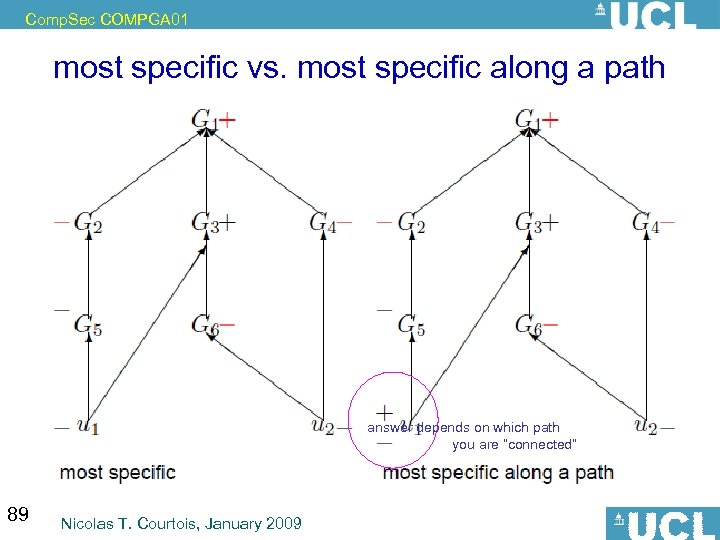 CompSec COMPGA01

UCL

most specific vs. most specific along a path

$G_1+$

$-G_2$ $G_3+$ $G_4-$

$-$
$G_5$ $G_6-$

$-u_1$ $u_2-$

most specific

$G_1+$

$-G_2$ $G_3+$ $G_4-$

$-$
$G_5$ $G_6-$

$+$
$u_1$
$-$

$u_2-$

answer depends on which path you are "connected"

most specific along a path

89

Nicolas T. Courtois, January 2009

UCL